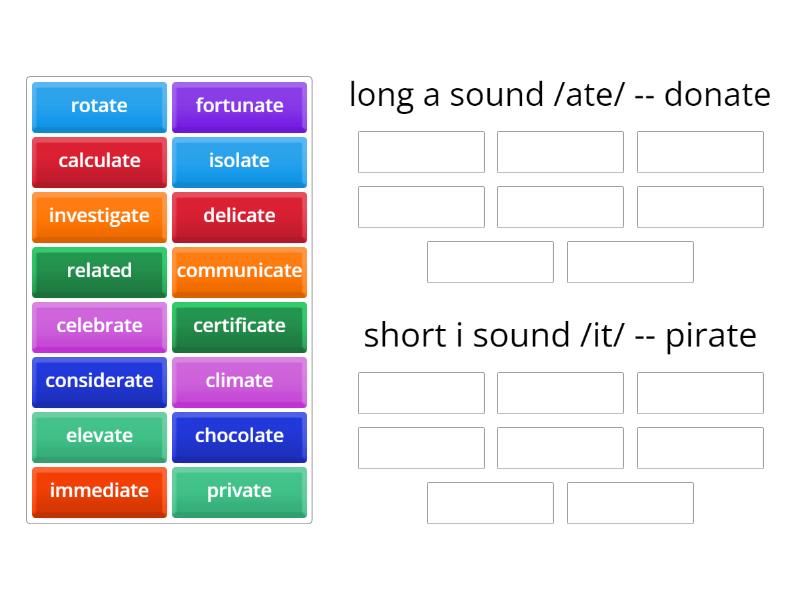 rotate
fortunate
calculate
isolate
investigate
delicate
related
communicate
celebrate
certificate
considerate
climate
elevate
chocolate
immediate
private

long a sound /ate/ -- donate

short i sound /it/ -- pirate